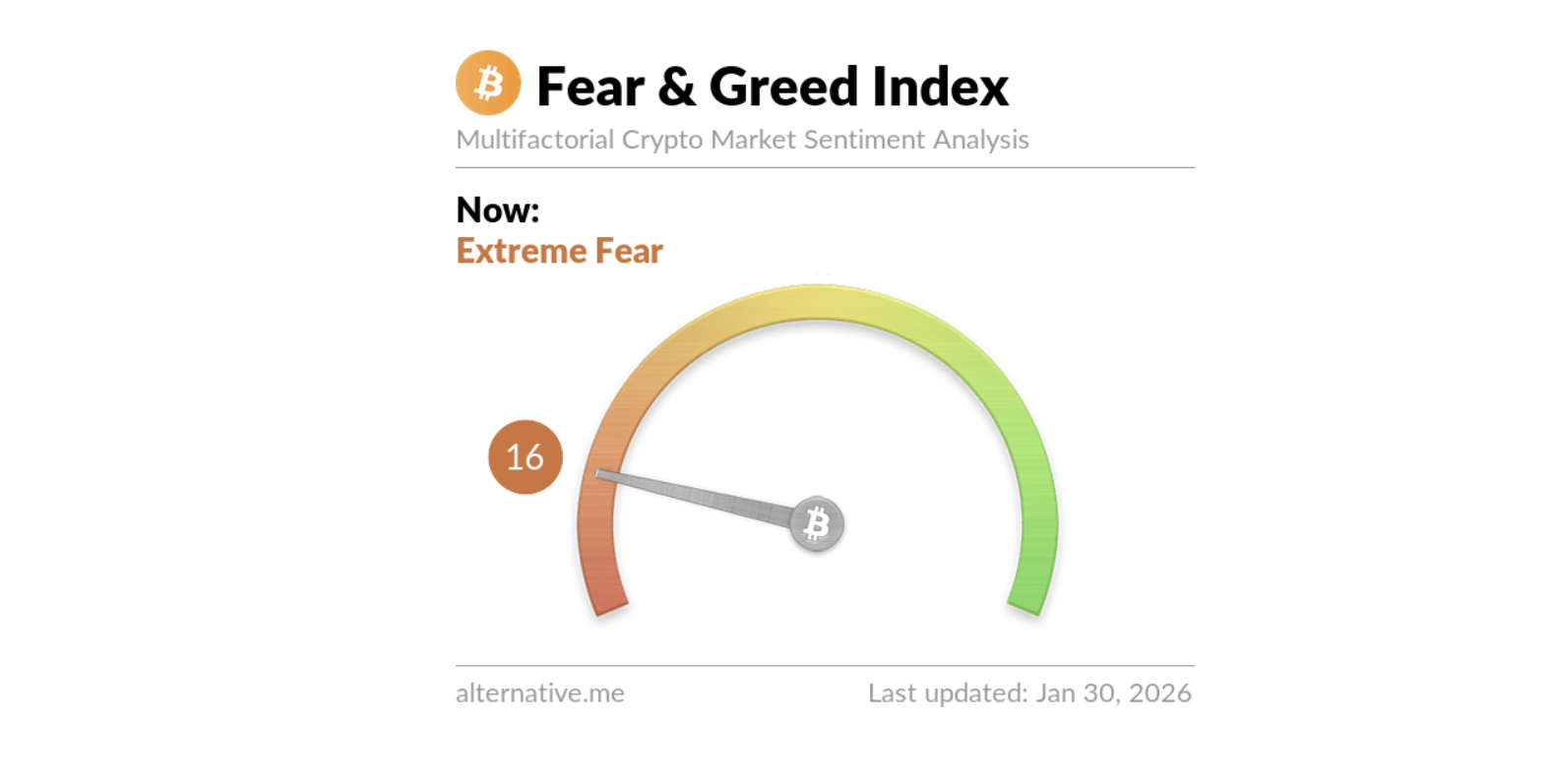 Fear & Greed Index
Multifactorial Crypto Market Sentiment Analysis

Now:
Extreme Fear

16

alternative.me

Last updated: Jan 30, 2026